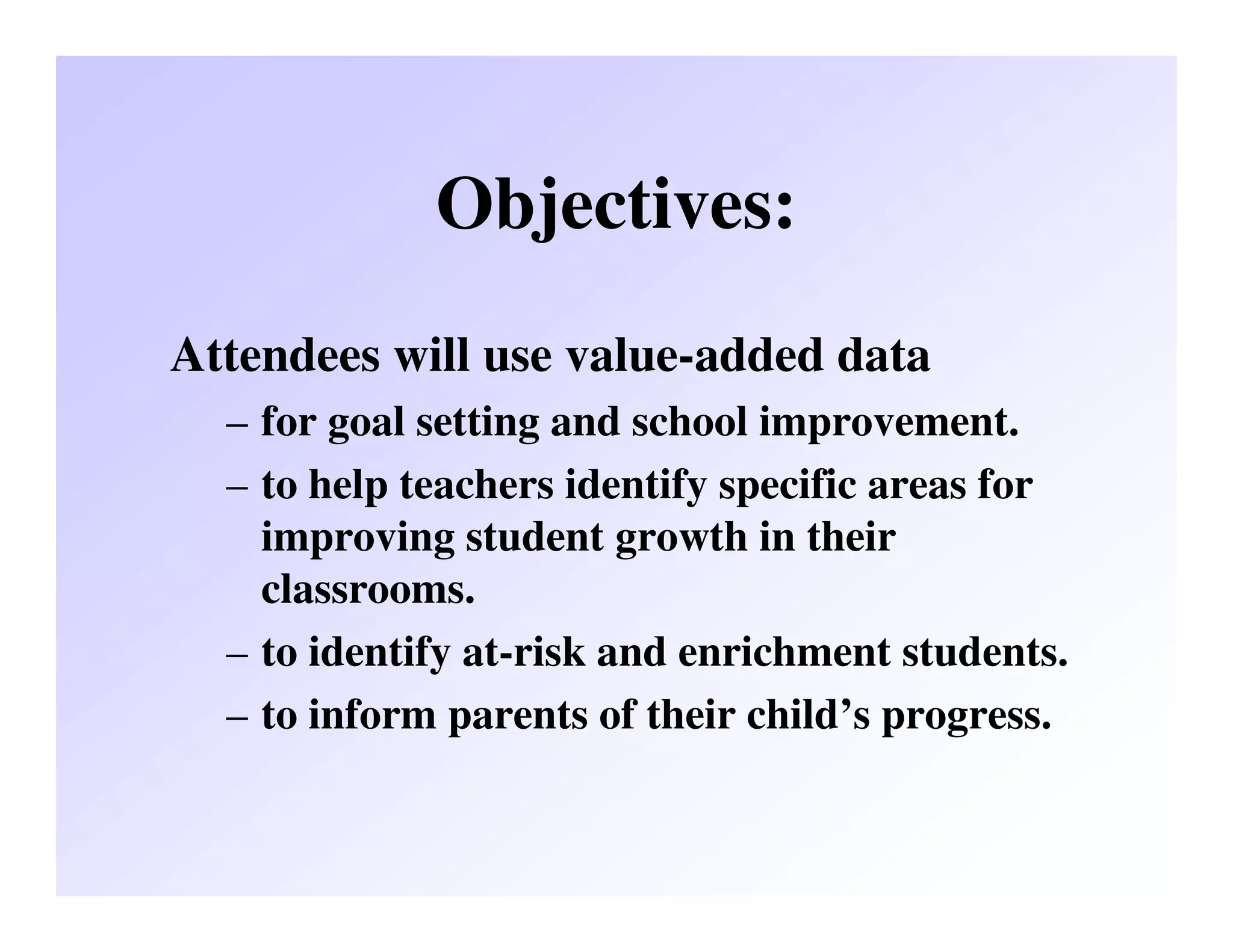 Objectives:

Attendees will use value-added data

– for goal setting and school improvement.

– to help teachers identify specific areas for improving student growth in their classrooms.

– to identify at-risk and enrichment students.

– to inform parents of their child’s progress.